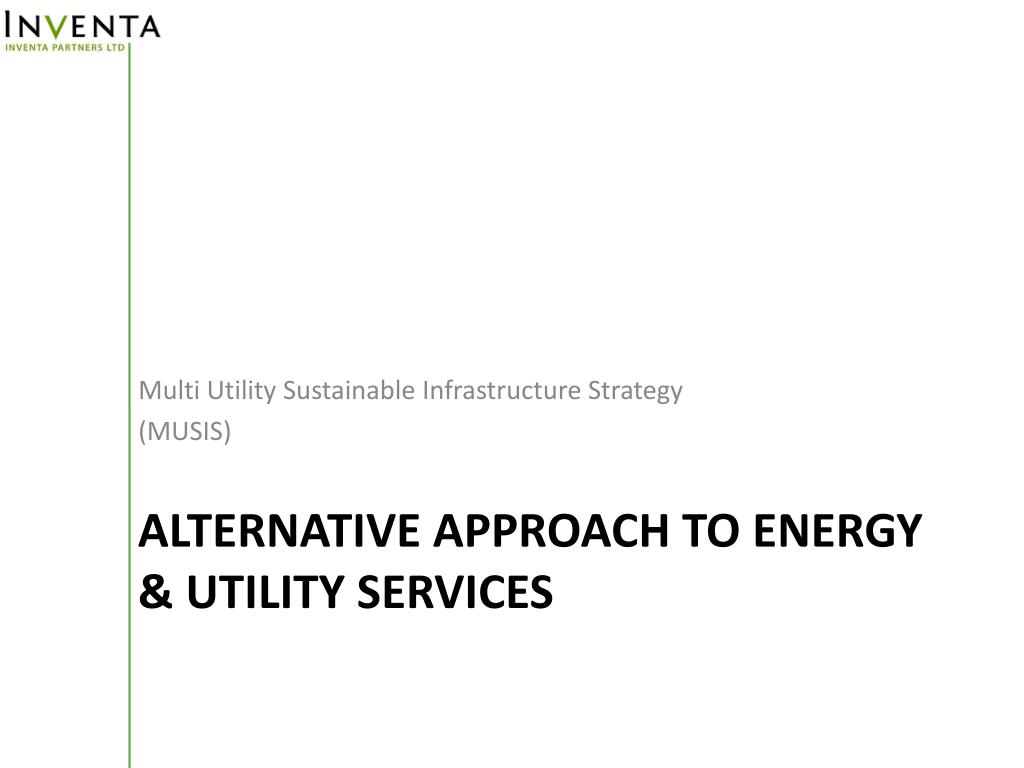 INVENTA
INVENTA PARTNERS LTD

Multi Utility Sustainable Infrastructure Strategy
(MUSIS)

ALTERNATIVE APPROACH TO ENERGY & UTILITY SERVICES